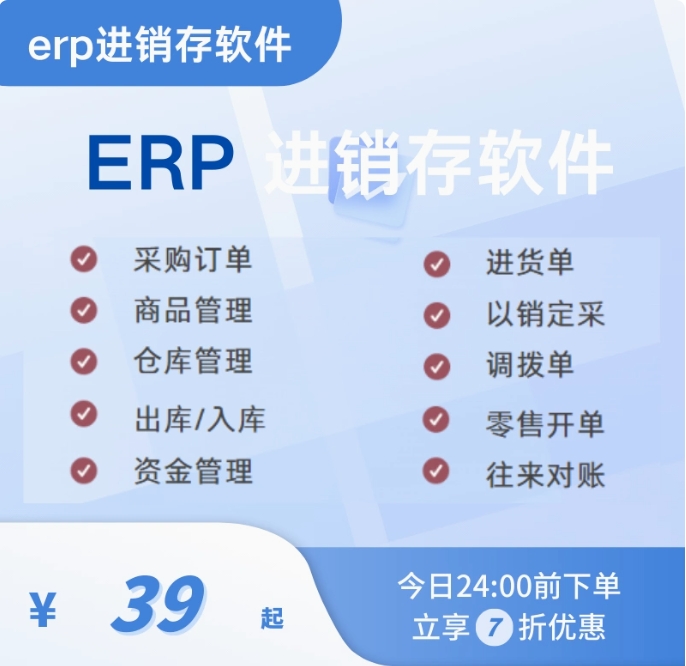 erp进销存软件

ERP 进销存软件

采购订单
商品管理
仓库管理
出库/入库
资金管理

进货单
以销定采
调拨单
零售开单
往来对账

¥ 39 起

今日24:00前下单
立享 7 折优惠